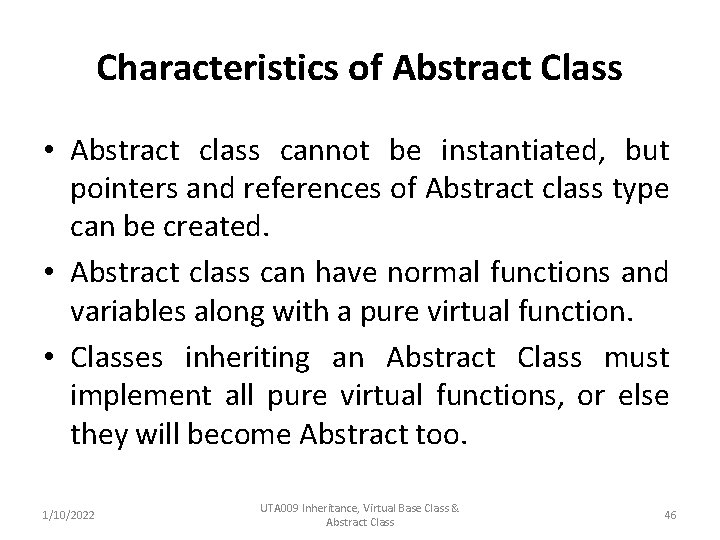 Characteristics of Abstract Class

• Abstract class cannot be instantiated, but pointers and references of Abstract class type can be created.

• Abstract class can have normal functions and variables along with a pure virtual function.

• Classes inheriting an Abstract Class must implement all pure virtual functions, or else they will become Abstract too.

1/10/2022

UTA009 Inheritance, Virtual Base Class & Abstract Class

46